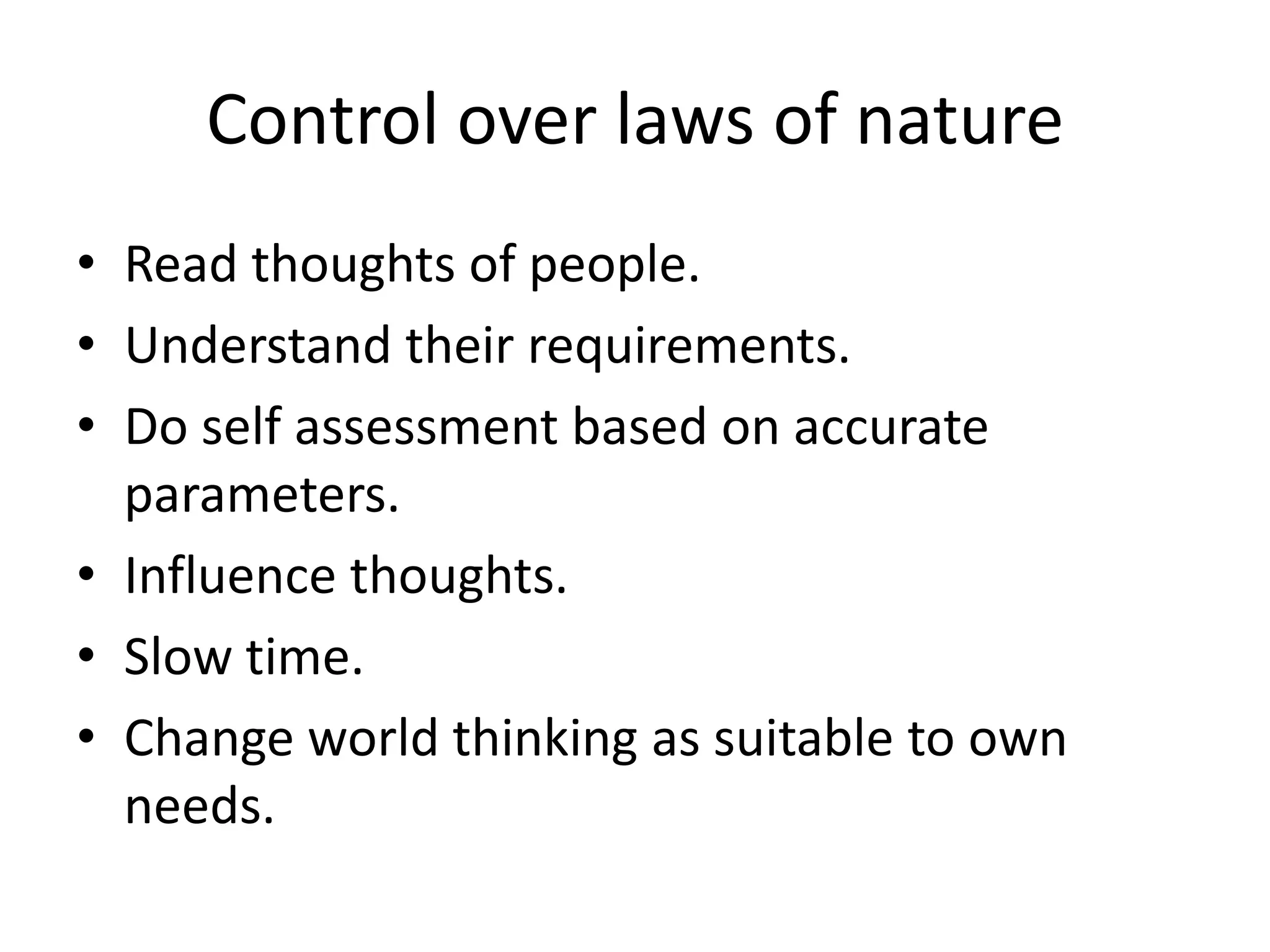 Control over laws of nature

• Read thoughts of people.
• Understand their requirements.
• Do self assessment based on accurate parameters.
• Influence thoughts.
• Slow time.
• Change world thinking as suitable to own needs.